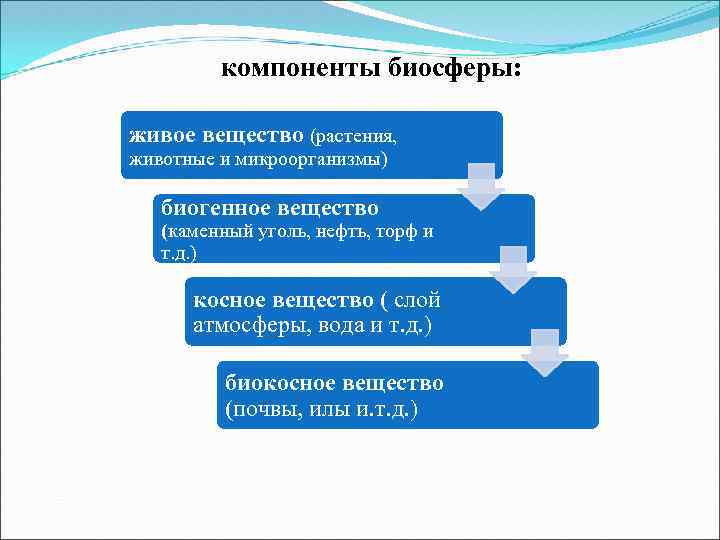 компоненты биосферы:

живое вещество (растения, животные и микроорганизмы)

биогенное вещество (каменный уголь, нефть, торф и т.д.)

косное вещество ( слой атмосферы, вода и т.д.)

биокосное вещество (почвы, илы и.т.д.)